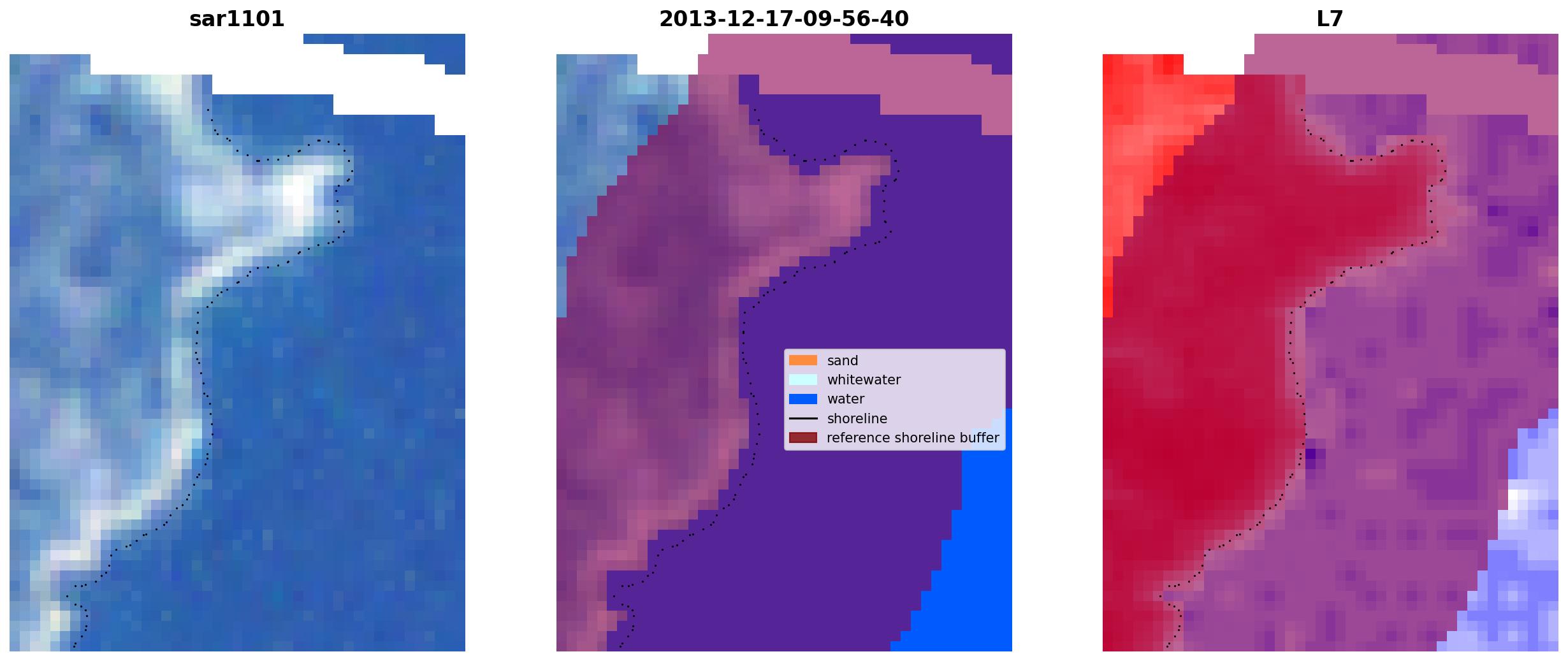 sar1101

2013-12-17-09-56-40

sand
whitewater
water
shoreline
reference shoreline buffer

L7